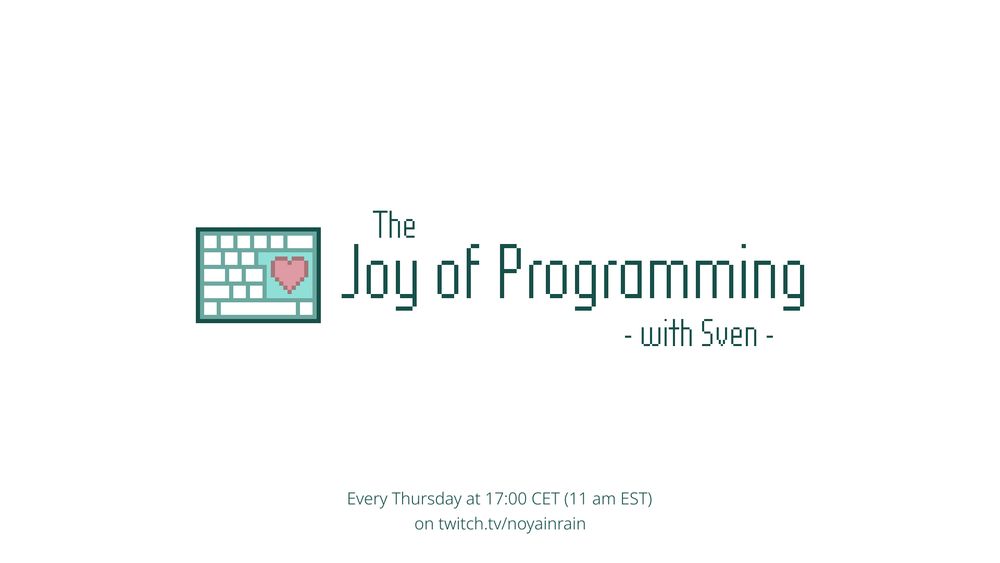 The
Joy of Programming
- with Sven -

Every Thursday at 17:00 CET (11 am EST)
on twitch.tv/noyainrain